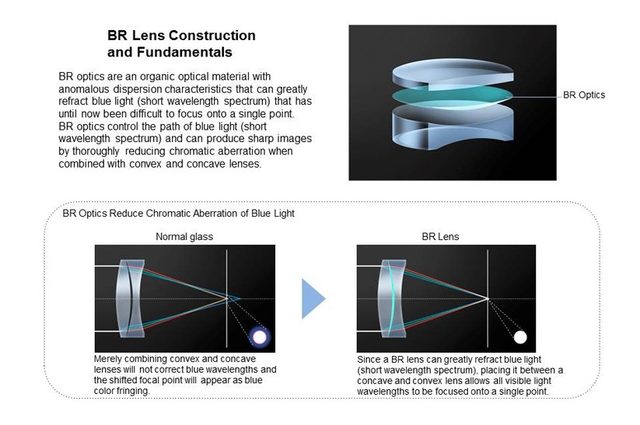 BR Lens Construction and Fundamentals

BR optics are an organic optical material with anomalous dispersion characteristics that can greatly refract blue light (short wavelength spectrum) that has until now been difficult to focus onto a single point. BR optics control the path of blue light (short wavelength spectrum) and can produce sharp images by thoroughly reducing chromatic aberration when combined with convex and concave lenses.

BR Optics

BR Optics Reduce Chromatic Aberration of Blue Light

Normal glass

Merely combining convex and concave lenses will not correct blue wavelengths and the shifted focal point will appear as blue color fringing.

BR Lens

Since a BR lens can greatly refract blue light (short wavelength spectrum), placing it between a concave and convex lens allows all visible light wavelengths to be focused onto a single point.